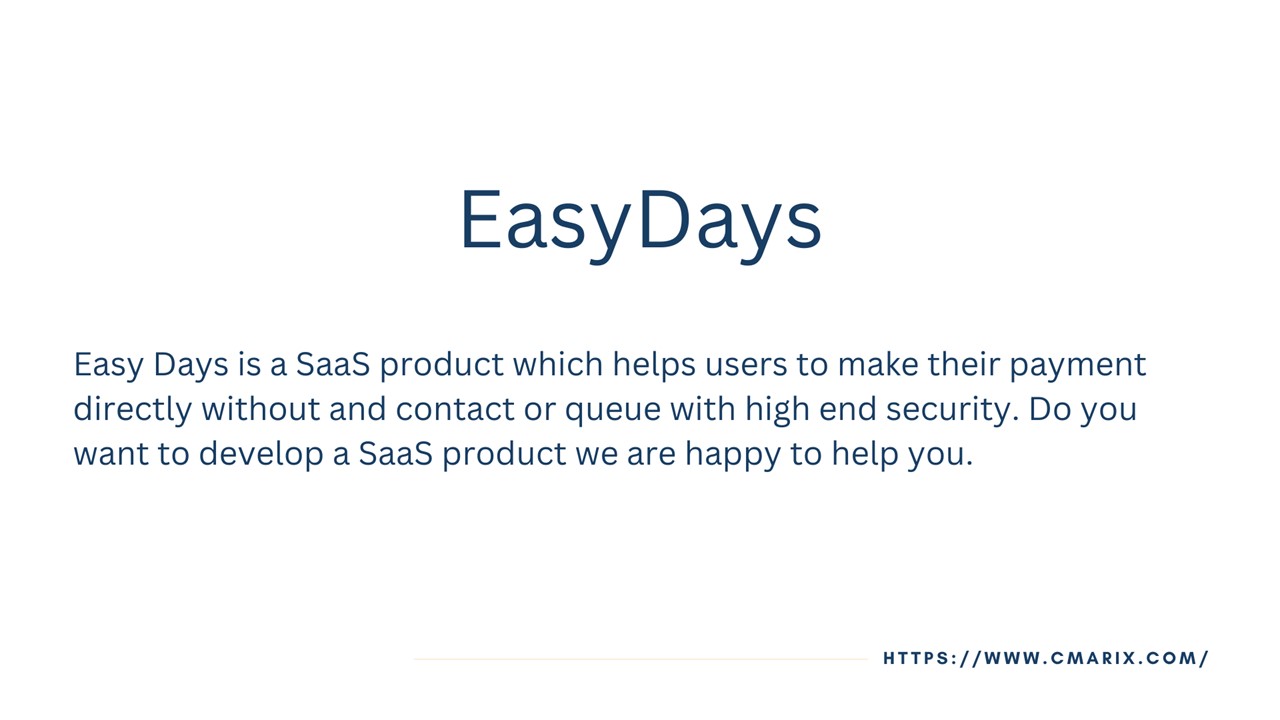 EasyDays

Easy Days is a SaaS product which helps users to make their payment directly without and contact or queue with high end security. Do you want to develop a SaaS product we are happy to help you.

HTTPS://WWW.CMARIX.COM/